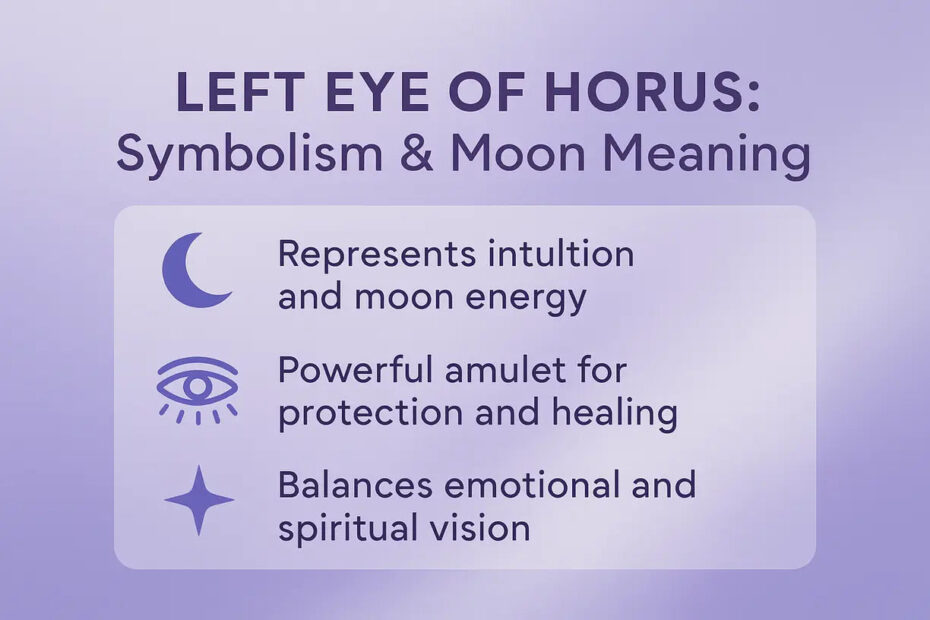 LEFT EYE OF HORUS:
Symbolism & Moon Meaning

Represents intultion and moon energy

Powerful amulet for protection and healing

Balances emotional and spiritual vision